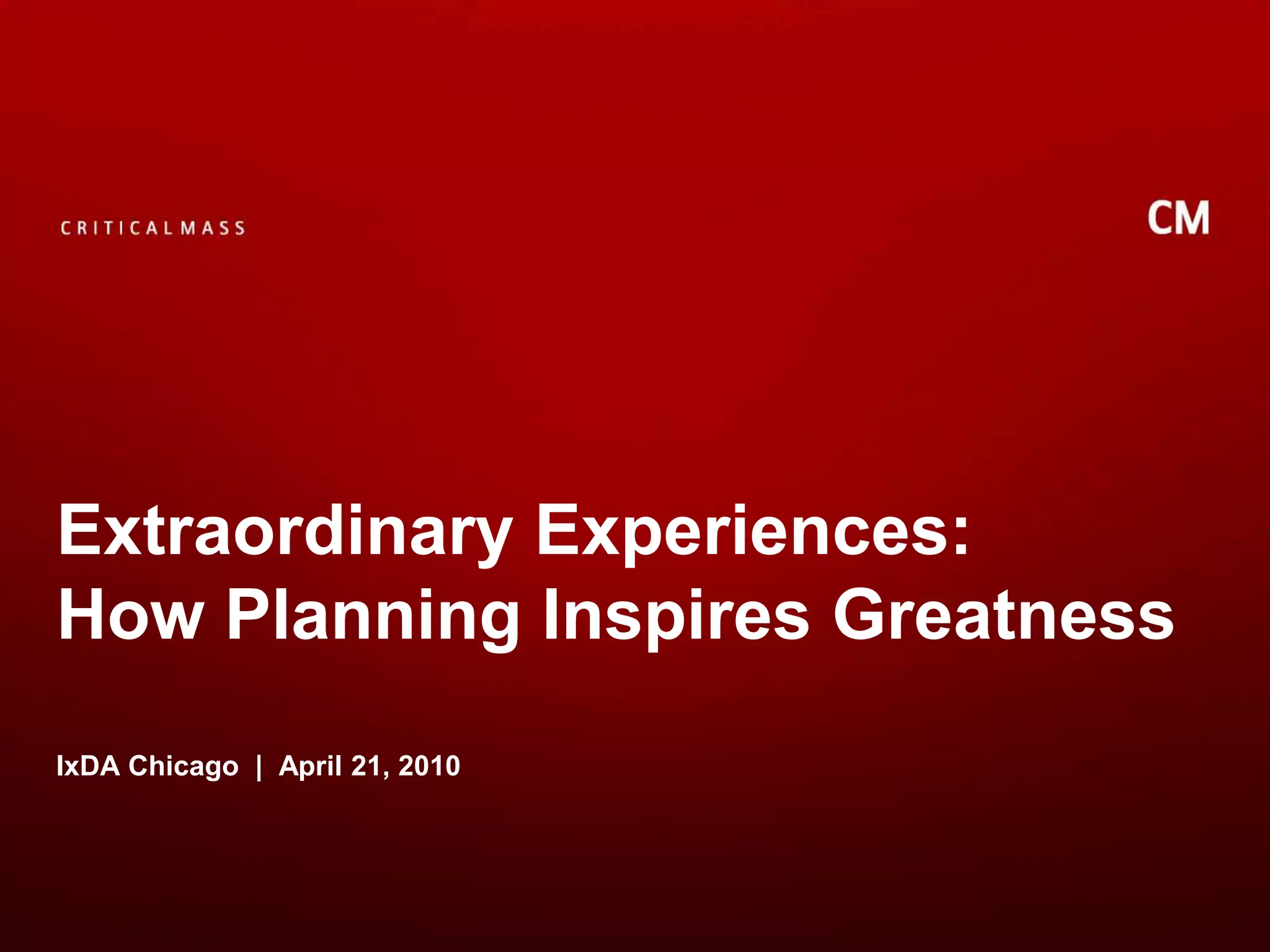 CRITICALMASS

CM

Extraordinary Experiences:
How Planning Inspires Greatness

IxDA Chicago | April 21, 2010